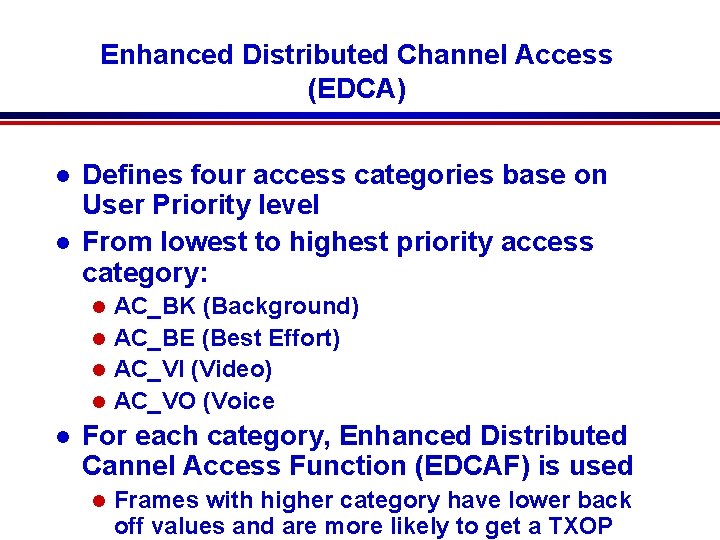 Enhanced Distributed Channel Access (EDCA)

- Defines four access categories base on User Priority level
- From lowest to highest priority access category:
  - AC_BK (Background)
  - AC_BE (Best Effort)
  - AC_VI (Video)
  - AC_VO (Voice
- For each category, Enhanced Distributed Cannel Access Function (EDCAF) is used
  - Frames with higher category have lower back off values and are more likely to get a TXOP